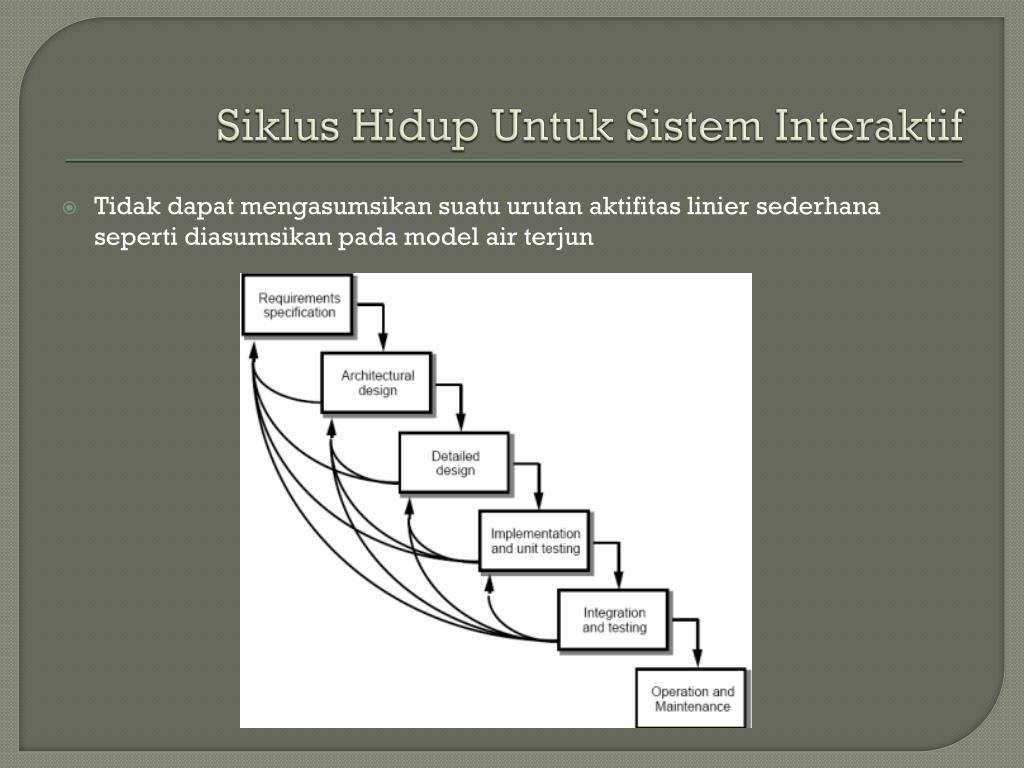 Siklus Hidup Untuk Sistem Interaktif

Tidak dapat mengasumsikan suatu urutan aktifitas linier sederhana seperti diasumsikan pada model air terjun

Requirements specification

Architectural design

Detailed design

Implementation and unit testing

Integration and testing

Operation and Maintenance